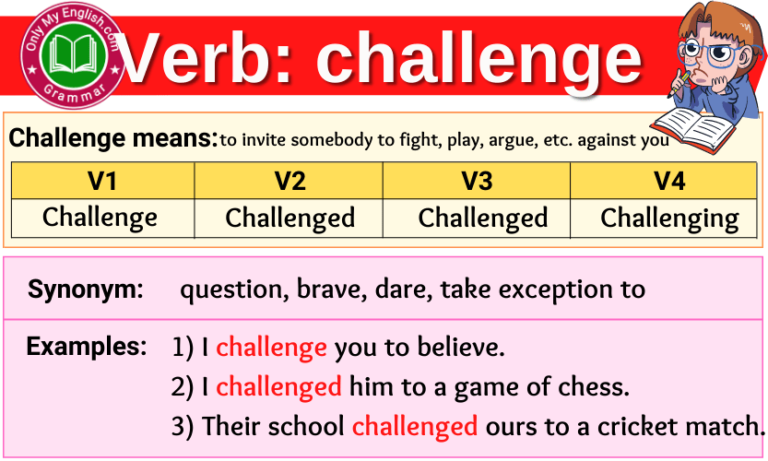 Only My English.com
Grammar

Verb: challenge

Challenge means: to invite somebody to fight, play, argue, etc. against you

| V1 | V2 | V3 | V4 |
|---|---|---|---|
| Challenge | Challenged | Challenged | Challenging |

Synonym: question, brave, dare, take exception to

Examples: 1) I challenge you to believe.
2) I challenged him to a game of chess.
3) Their school challenged ours to a cricket match.